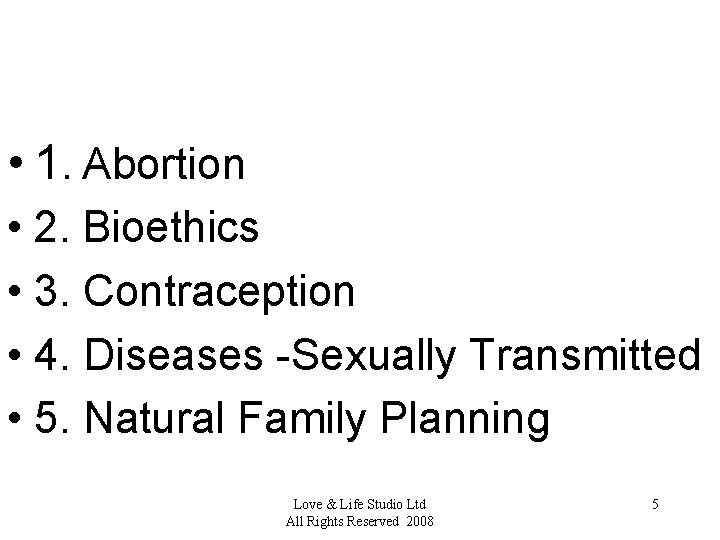 • 1. Abortion
• 2. Bioethics
• 3. Contraception
• 4. Diseases -Sexually Transmitted
• 5. Natural Family Planning

Love & Life Studio Ltd
All Rights Reserved 2008

5